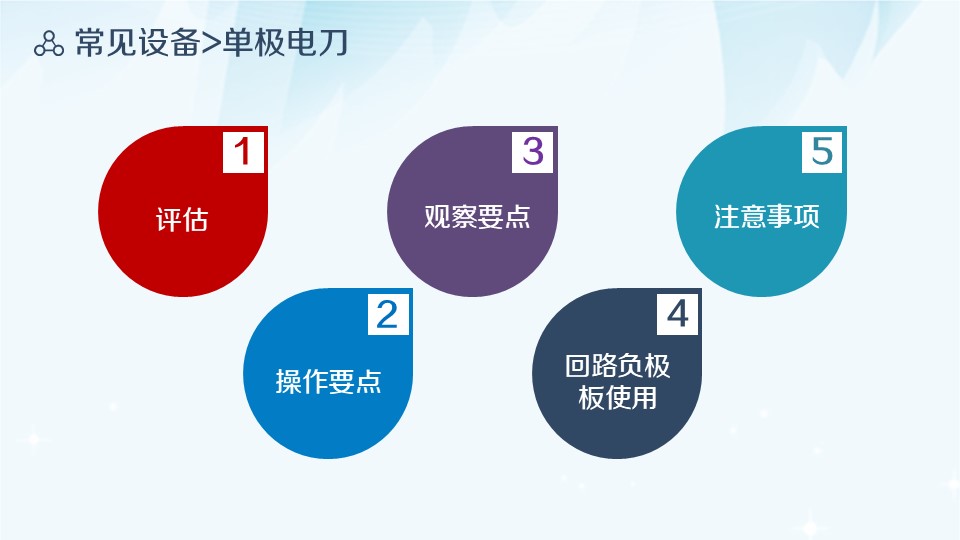 常见设备>单极电刀

1
评估

2
操作要点

3
观察要点

4
回路负极板使用

5
注意事项